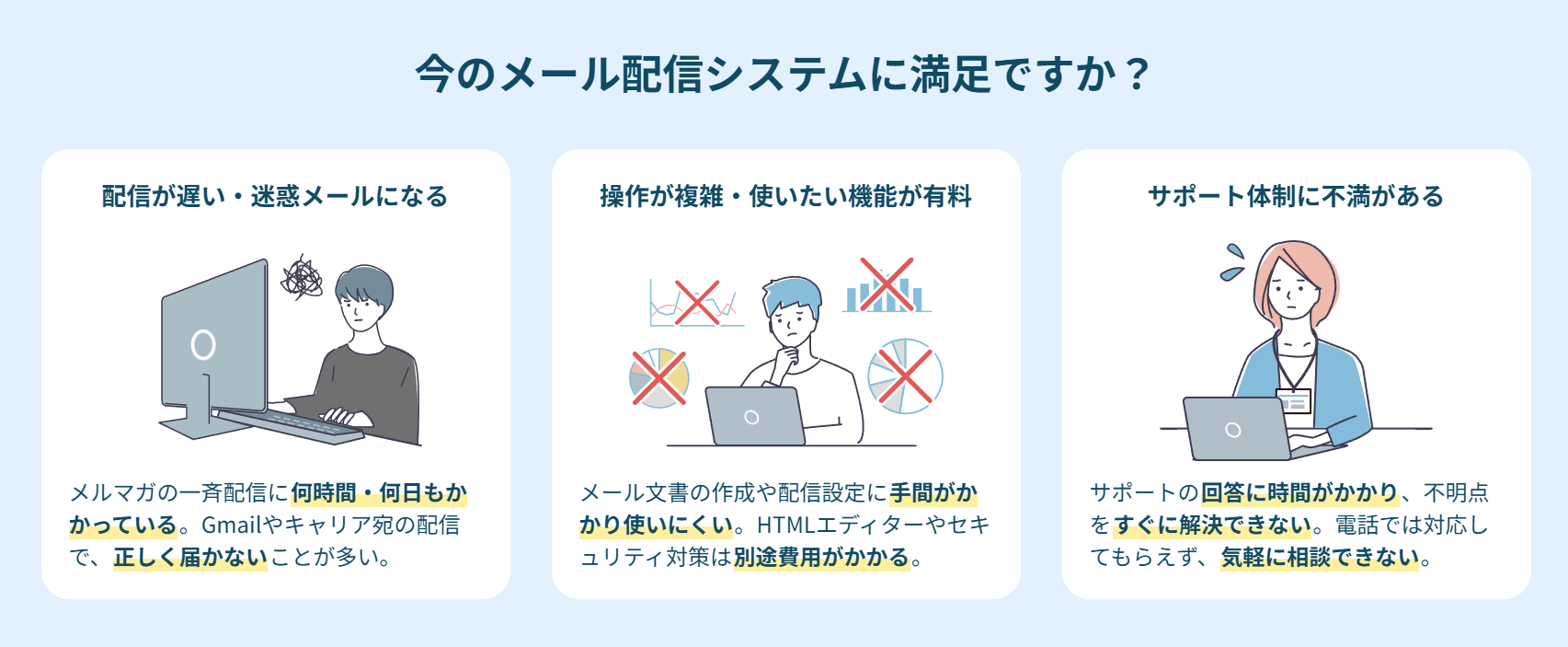 今のメール配信システムに満足ですか？

配信が遅い・迷惑メールになる

メルマガの一斉配信に何時間・何日もかかっている。Gmailやキャリア宛の配信で、正しく届かないことが多い。

操作が複雑・使いたい機能が有料

メール文書の作成や配信設定に手間がかかり使いにくい。HTMLエディターやセキュリティ対策は別途費用がかかる。

サポート体制に不満がある

サポートの回答に時間がかかり、不明点をすぐに解決できない。電話では対応してもらえず、気軽に相談できない。